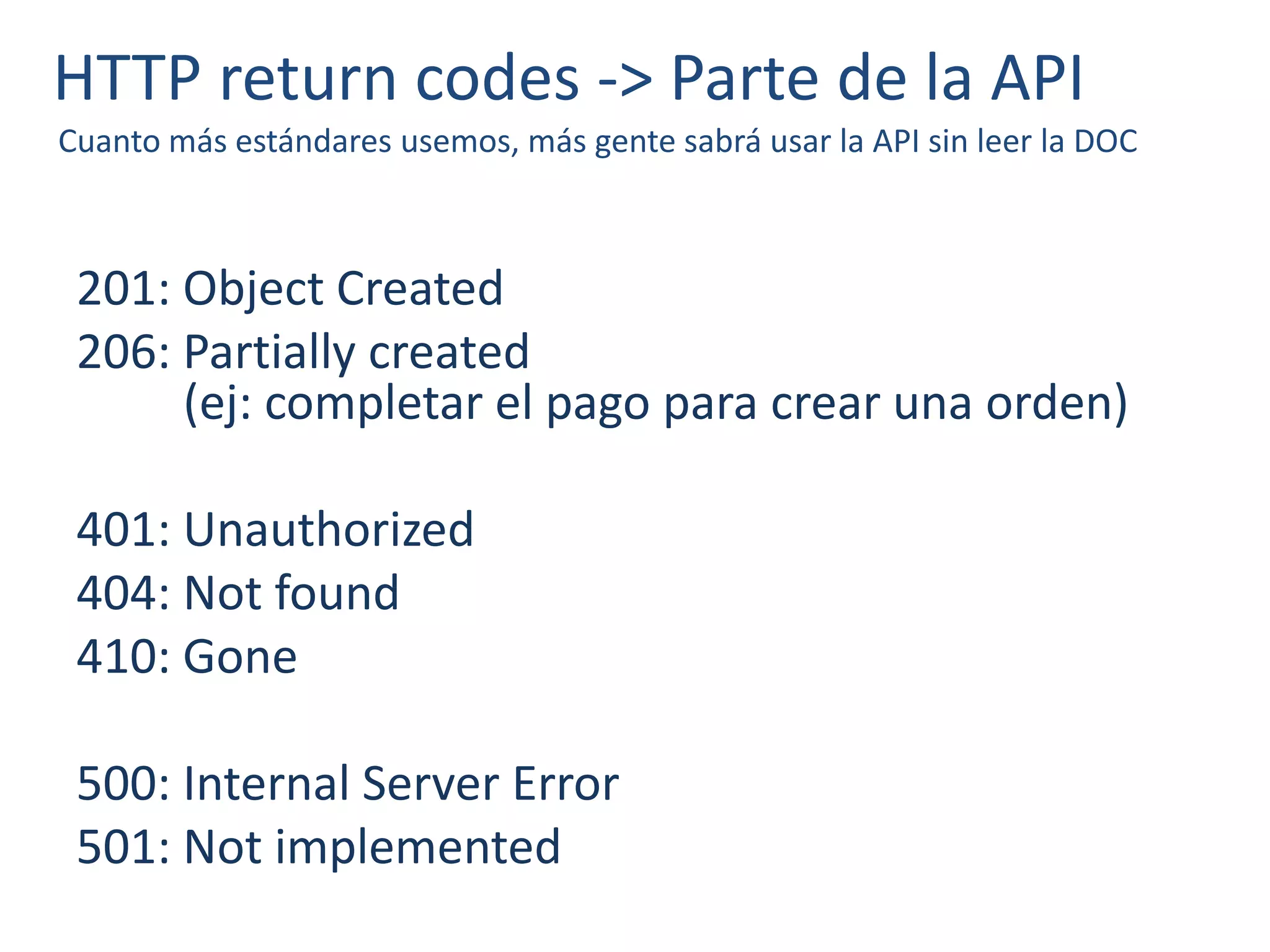 HTTP return codes -> Parte de la API
Cuanto más estándares usemos, más gente sabrá usar la API sin leer la DOC

201: Object Created
206: Partially created
(ej: completar el pago para crear una orden)

401: Unauthorized
404: Not found
410: Gone

500: Internal Server Error
501: Not implemented